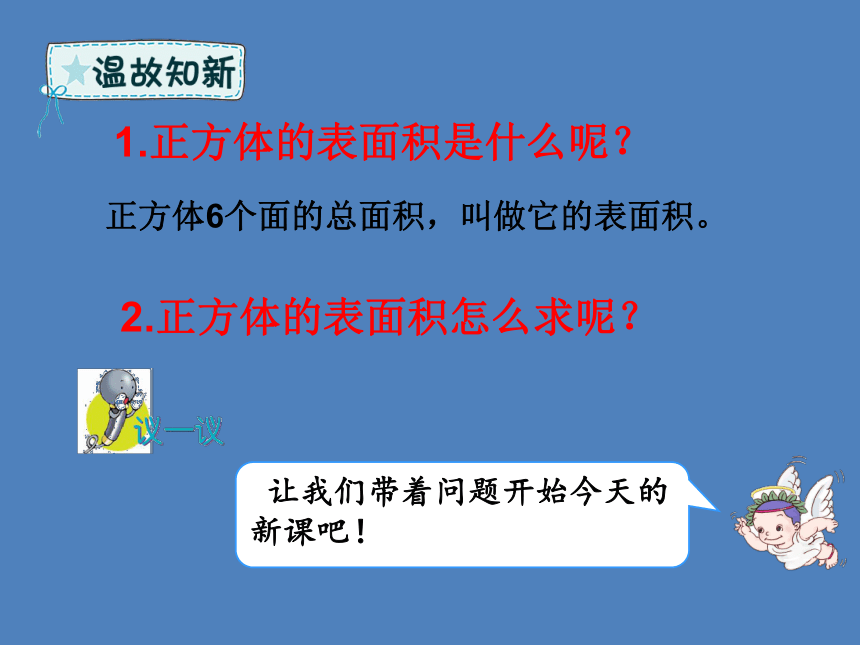 温故知新

1.正方体的表面积是什么呢？

正方体6个面的总面积，叫做它的表面积。

2.正方体的表面积怎么求呢？

议一议

让我们带着问题开始今天的新课吧！